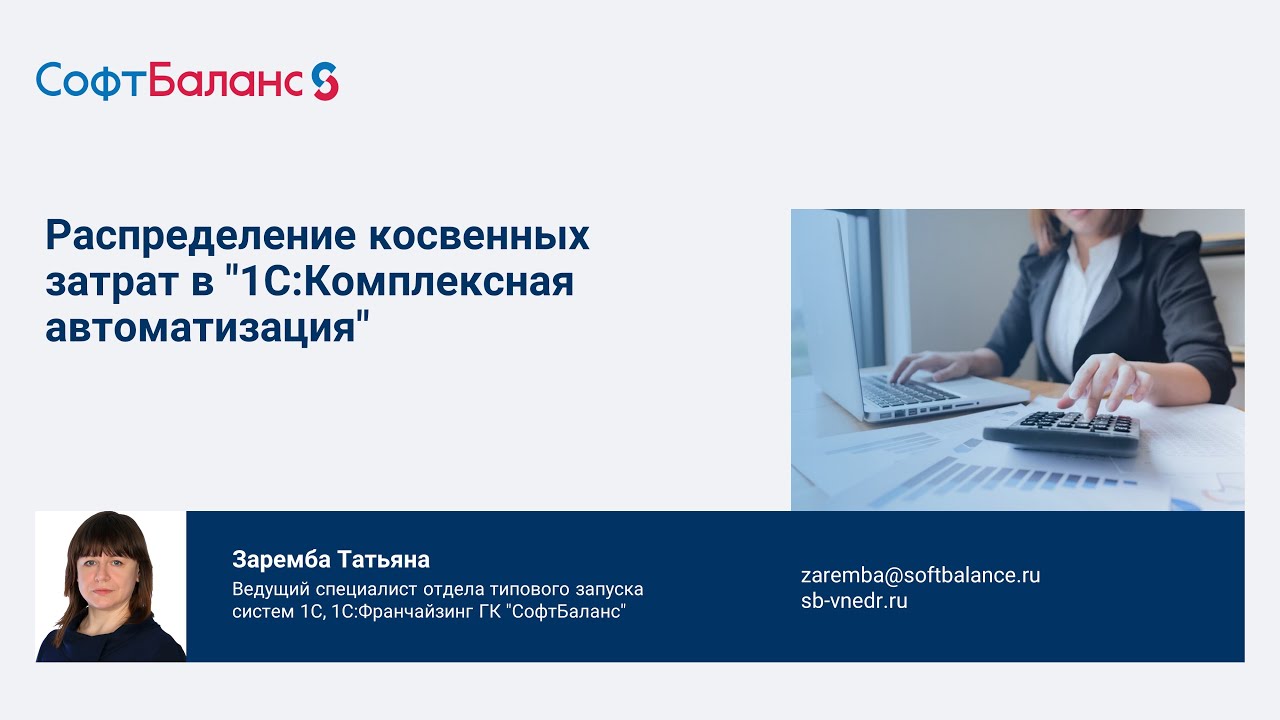 СофтБаланс

Распределение косвенных затрат в "1С:Комплексная автоматизация"

Заремба Татьяна

Ведущий специалист отдела типового запуска систем 1С, 1С:Франчайзинг ГК "СофтБаланс"

zaremba@softbalance.ru
sb-vnedr.ru